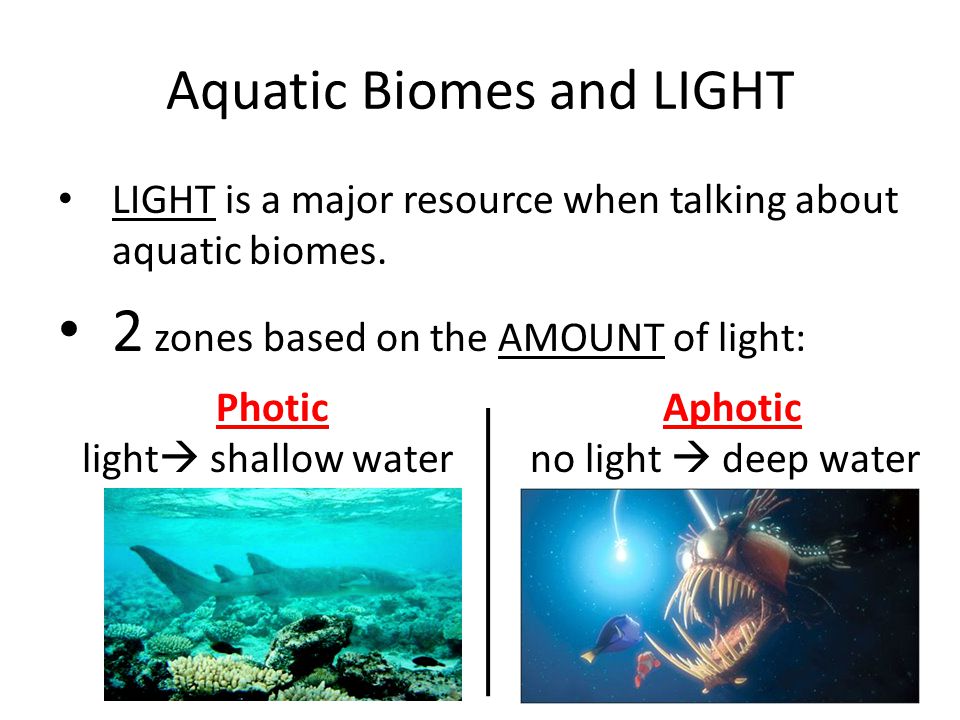 Aquatic Biomes and LIGHT

• LIGHT is a major resource when talking about aquatic biomes.

• 2 zones based on the AMOUNT of light:

Photic
light→ shallow water

Aphotic
no light → deep water